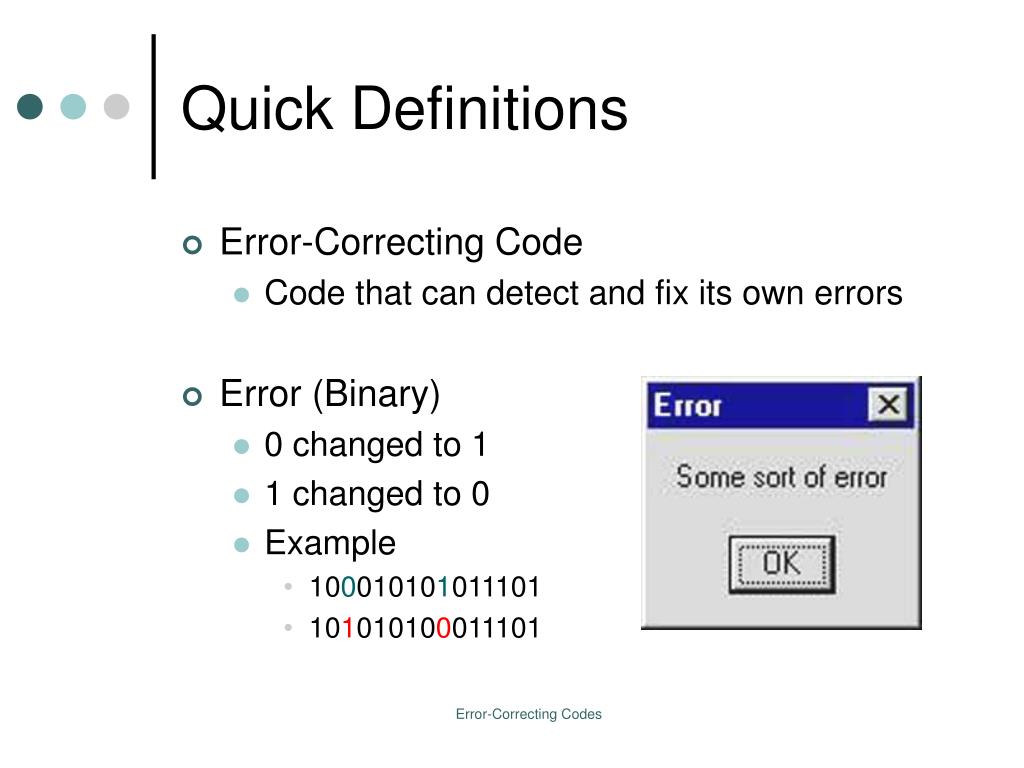 Quick Definitions

Error-Correcting Code

Code that can detect and fix its own errors

Error (Binary)

0 changed to 1

1 changed to 0

Example

100010101011101

101010100011101

Error

Some sort of error

OK

Error-Correcting Codes